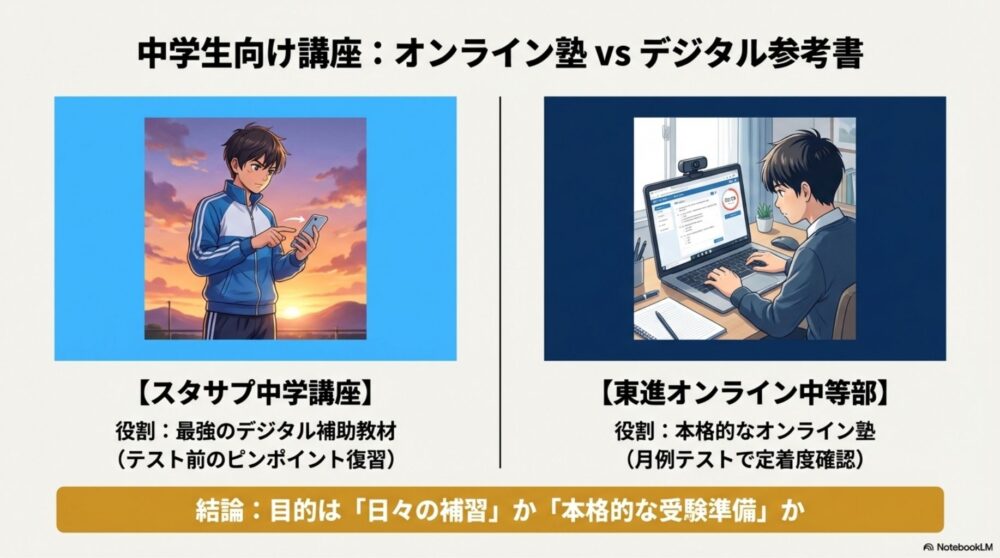 中学生向け講座：オンライン塾 vs デジタル参考書

【スタサプ中学講座】
役割：最強のデジタル補助教材
（テスト前のピンポイント復習）

【東進オンライン中等部】
役割：本格的なオンライン塾
（月例テストで定着度確認）

結論：目的は「日々の補習」か「本格的な受験準備」か

NotebookLM